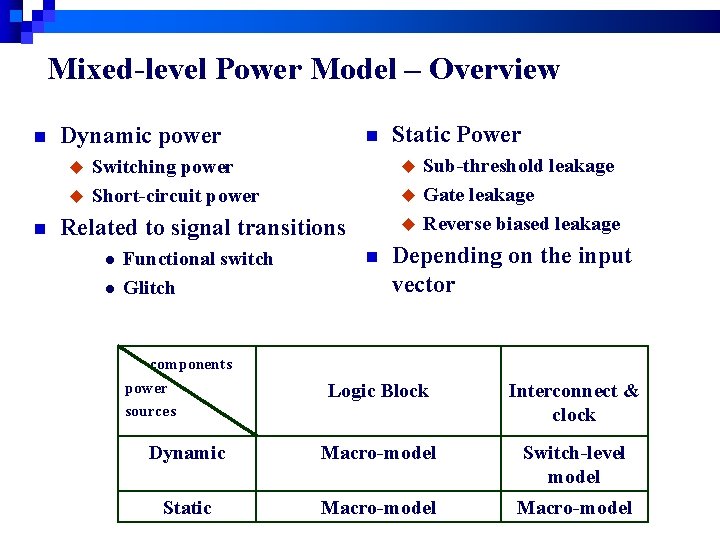 Mixed-level Power Model – Overview

Dynamic power

Switching power

Short-circuit power

Related to signal transitions

Functional switch

Glitch

Static Power

Sub-threshold leakage

Gate leakage

Reverse biased leakage

Depending on the input vector

| components power sources | Logic Block | Interconnect & clock |
|---|---|---|
| Dynamic | Macro-model | Switch-level model |
| Static | Macro-model | Macro-model |